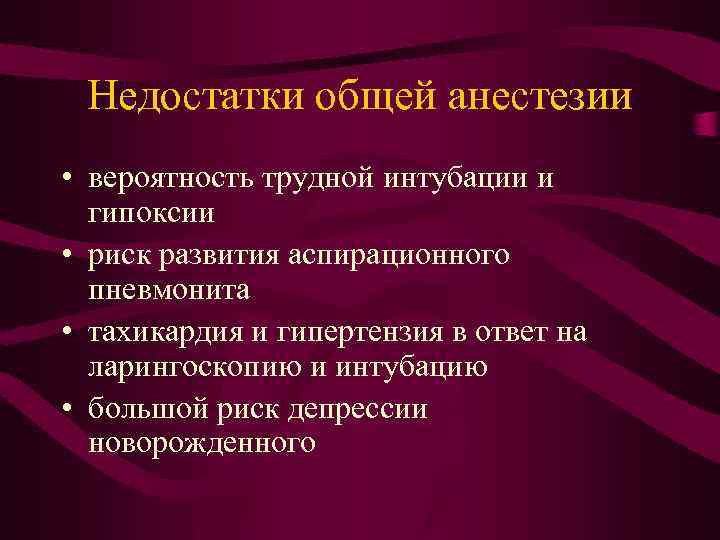 Недостатки общей анестезии

• вероятность трудной интубации и гипоксии
• риск развития аспирационного пневмонита
• тахикардия и гипертензия в ответ на ларингоскопию и интубацию
• большой риск депрессии новорожденного